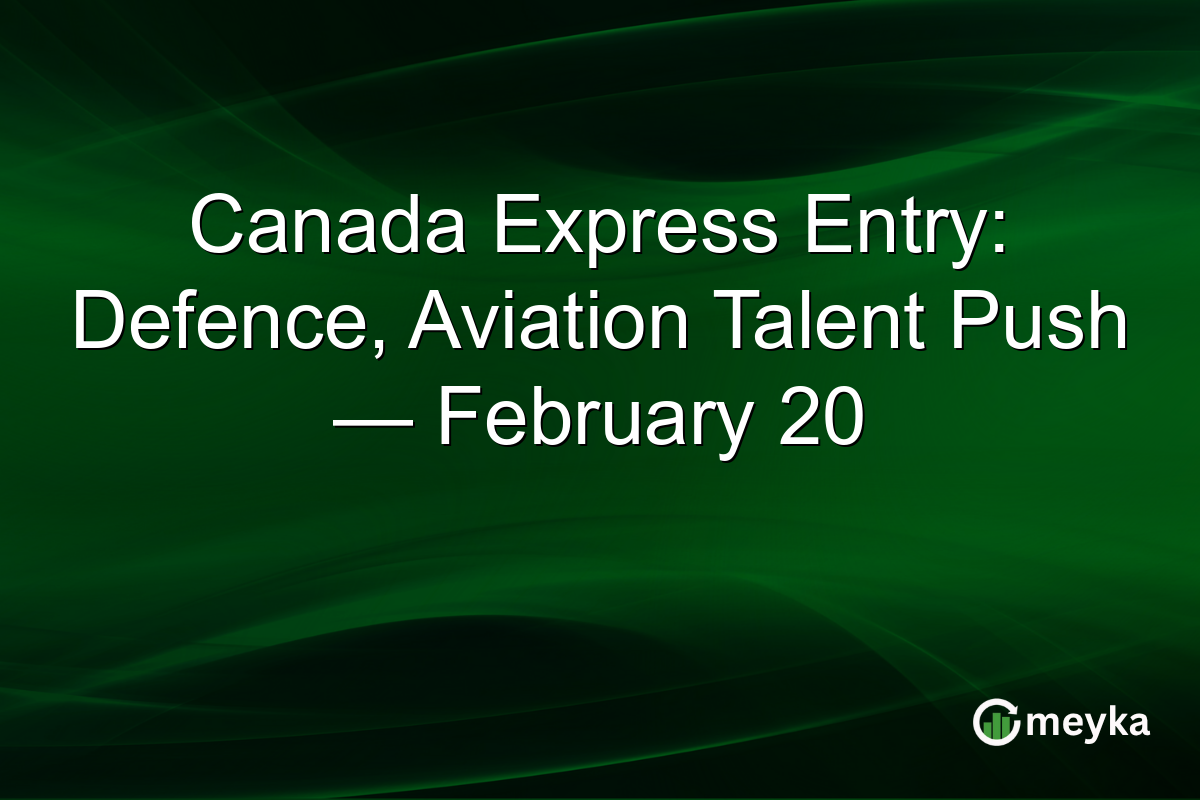 Canada Express Entry: Defence, Aviation Talent Push — February 20

meyka